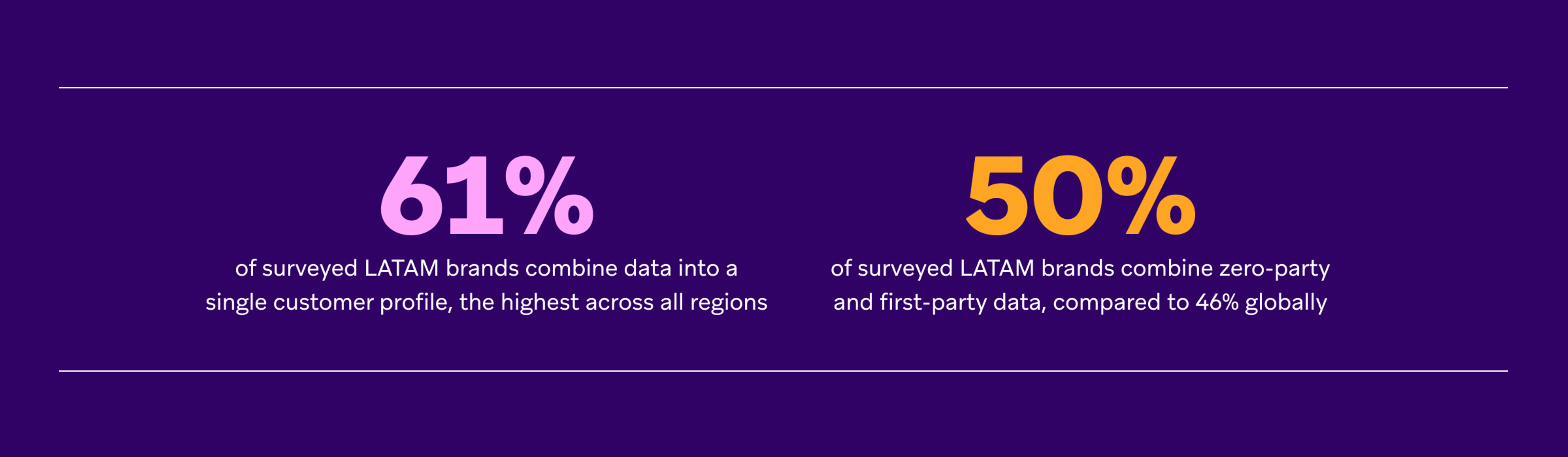 61%

of surveyed LATAM brands combine data into a single customer profile, the highest across all regions

50%

of surveyed LATAM brands combine zero-party and first-party data, compared to 46% globally